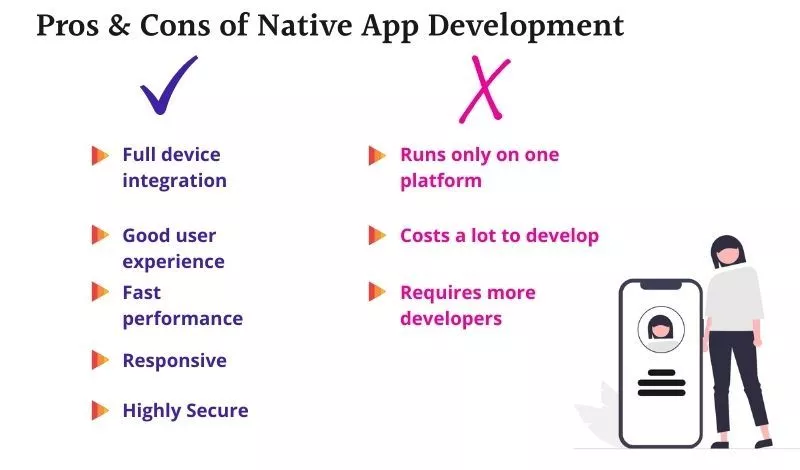 Pros & Cons of Native App Development

Full device integration

Good user experience

Fast performance

Responsive

Highly Secure

Runs only on one platform

Costs a lot to develop

Requires more developers